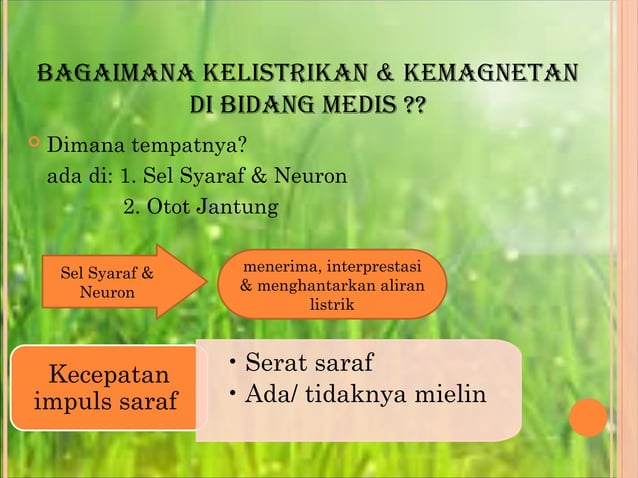 BAGAIMANA KELISTRIKAN & KEMAGNETAN DI BIDANG MEDIS ??

Dimana tempatnya?
ada di: 1. Sel Syaraf & Neuron
2. Otot Jantung

Sel Syaraf & Neuron

menerima, interprestasi & menghantarkan aliran listrik

Kecepatan impuls saraf

• Serat saraf
• Ada/ tidaknya mielin